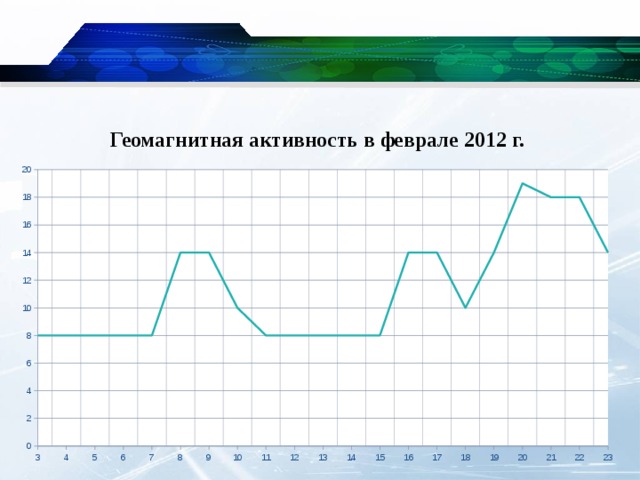 Геомагнитная активность в феврале 2012 г.

20
18
16
14
12
10
8
6
4
2
0

3 4 5 6 7 8 9 10 11 12 13 14 15 16 17 18 19 20 21 22 23